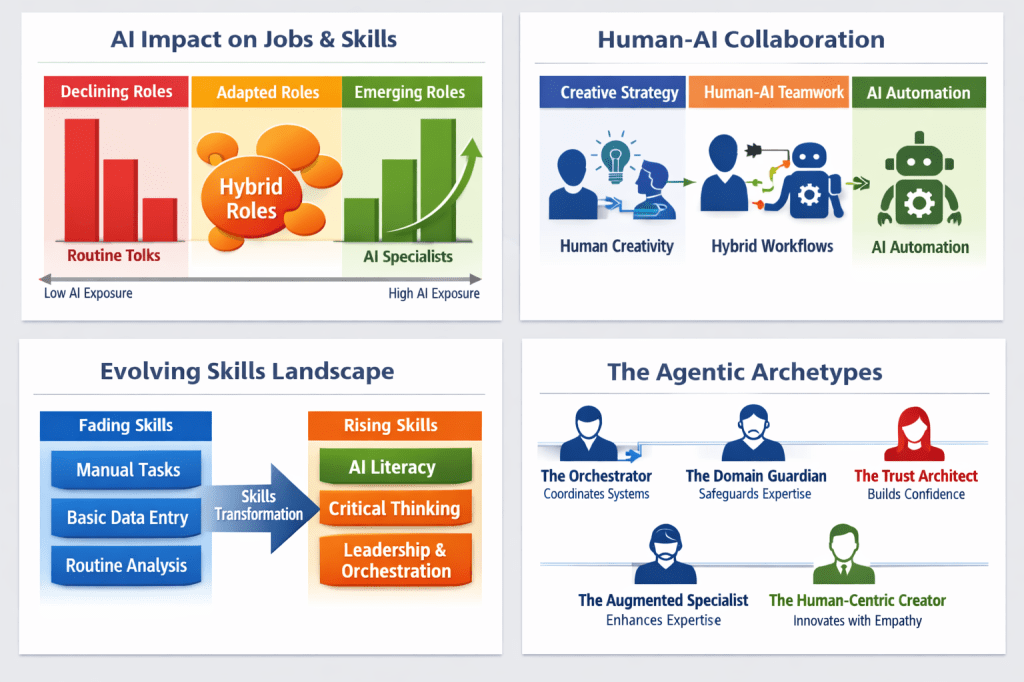 AI Impact on Jobs & Skills

Declining Roles

Adapted Roles

Emerging Roles

Hybrid Roles

Routine Tolks

AI Specialists

Low AI Exposure

High AI Exposure

Human-AI Collaboration

Creative Strategy

Human-AI Teamwork

AI Automation

Human Creativity

Hybrid Workflows

AI Automation

Evolving Skills Landscape

Fading Skills

Manual Tasks

Basic Data Entry

Routine Analysis

Skills Transformation

Rising Skills

AI Literacy

Critical Thinking

Leadership & Orchestration

The Agentic Archetypes

The Orchestrator
Coordinates Systems

The Domain Guardian
Safeguards Expertise

The Trust Architect
Builds Confidence

The Augmented Specialist
Enhances Expertise

The Human-Centric Creator
Innovates with Empathy